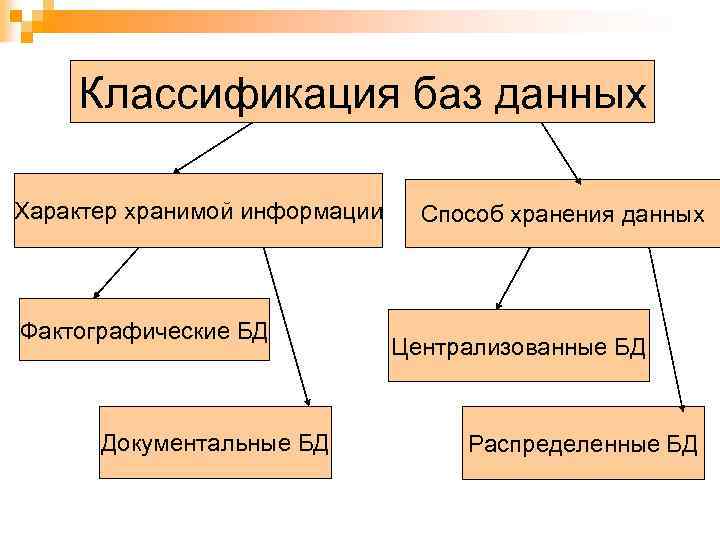 Классификация баз данных

Характер хранимой информации

Способ хранения данных

Фактографические БД

Документальные БД

Централизованные БД

Распределенные БД